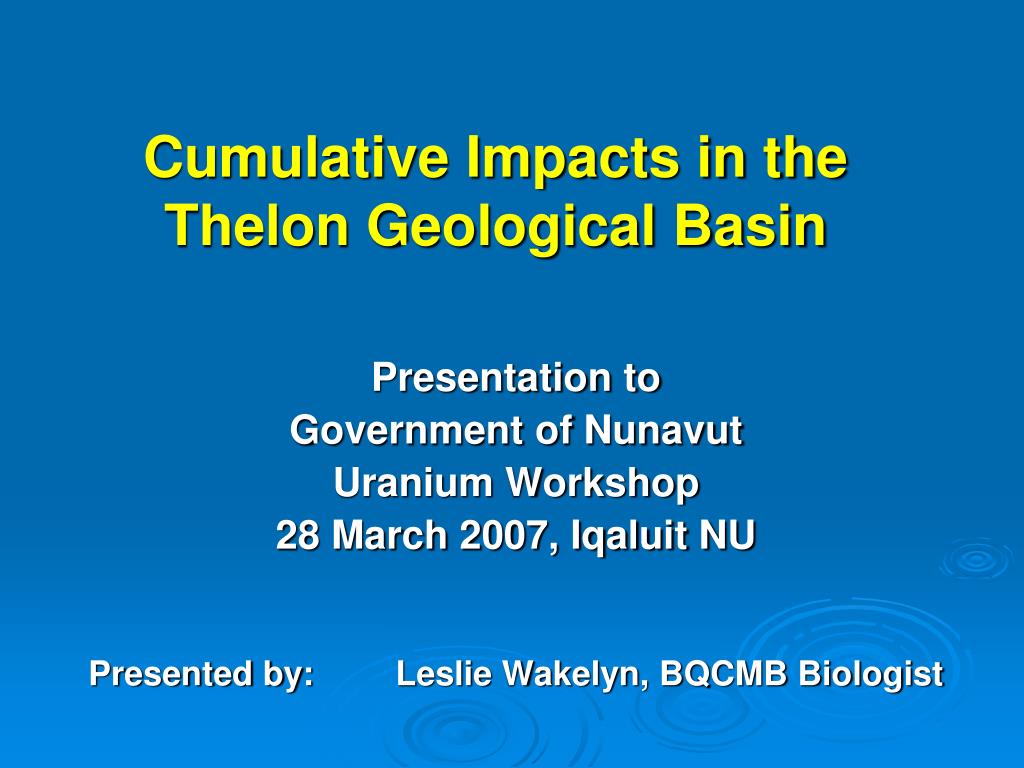 Cumulative Impacts in the Thelon Geological Basin

Presentation to
Government of Nunavut
Uranium Workshop
28 March 2007, Iqaluit NU

Presented by: Leslie Wakelyn, BQCMB Biologist